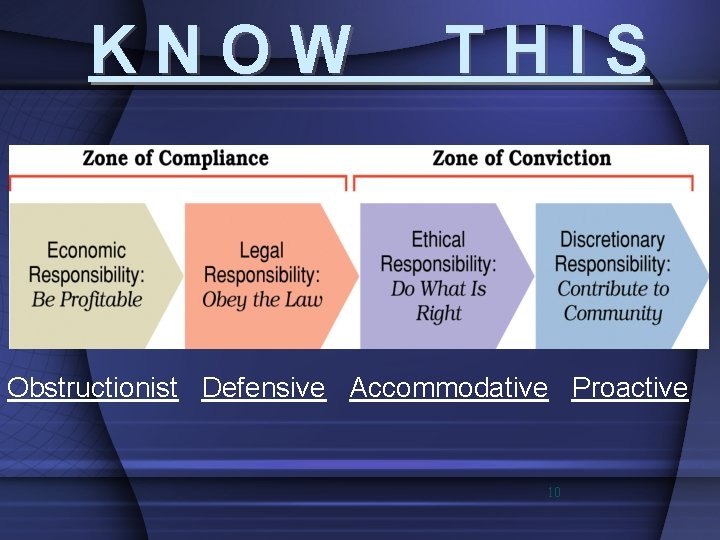 KNOW THIS

Zone of Compliance

Zone of Conviction

Economic Responsibility: Be Profitable

Legal Responsibility: Obey the Law

Ethical Responsibility: Do What Is Right

Discretionary Responsibility: Contribute to Community

Obstructionist Defensive Accommodative Proactive

10